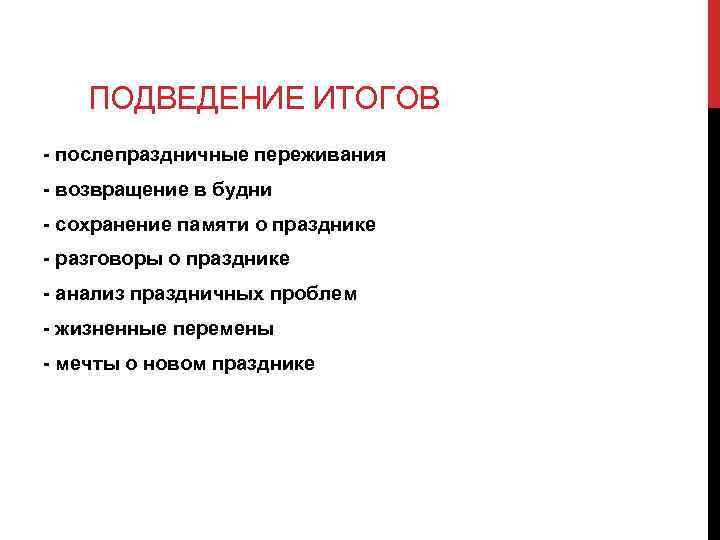 ПОДВЕДЕНИЕ ИТОГОВ

- послепраздничные переживания

- возвращение в будни

- сохранение памяти о празднике

- разговоры о празднике

- анализ праздничных проблем

- жизненные перемены

- мечты о новом празднике